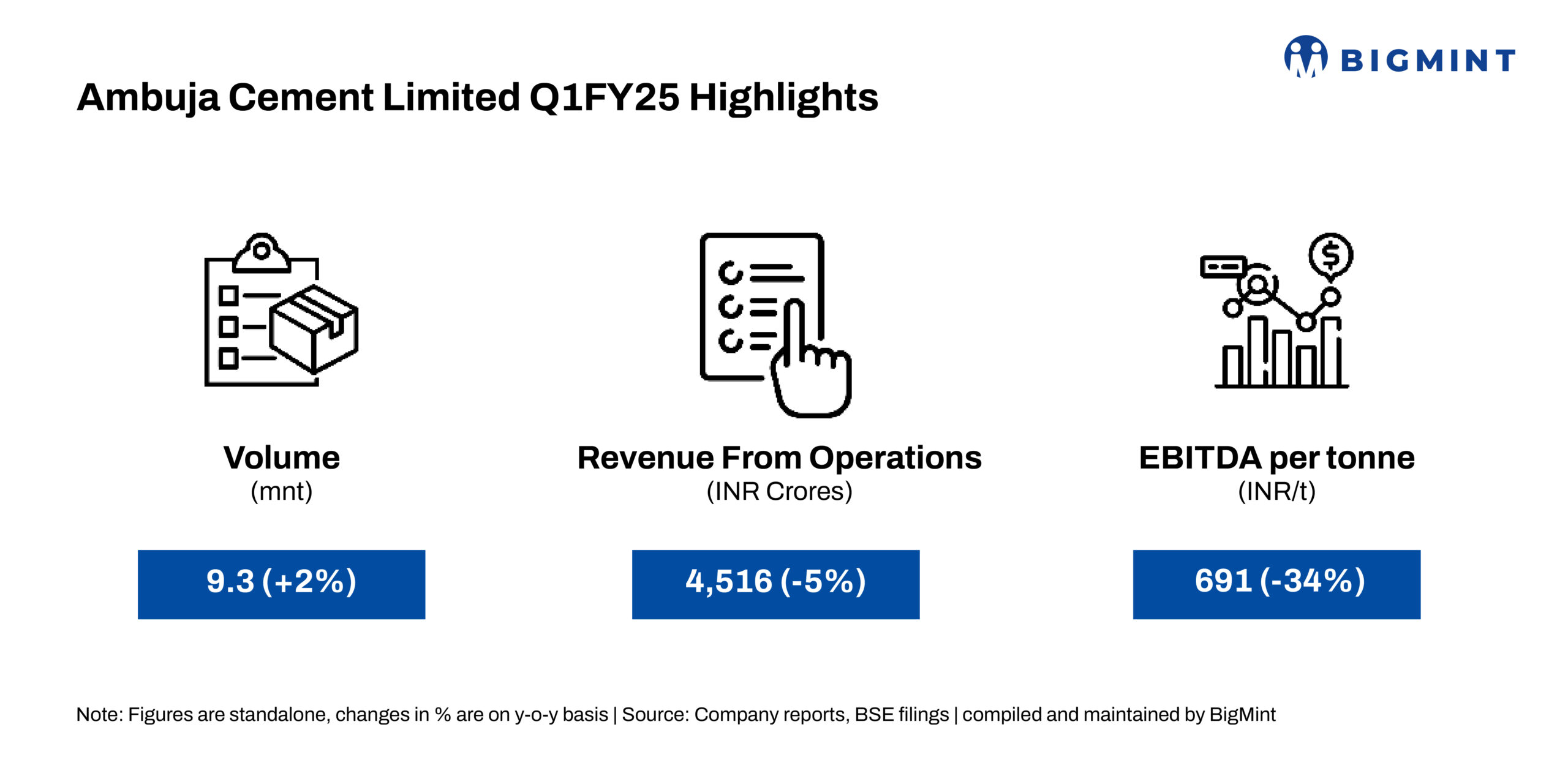 BIGMINT

Ambuja Cement Limited Q1FY25 Highlights

Volume
(mnt)

9.3 (+2%)

Revenue From Operations
(INR Crores)

4,516 (-5%)

EBITDA per tonne
(INR/t)

691 (-34%)

Note: Figures are standalone, changes in % are on y-o-y basis | Source: Company reports, BSE filings | compiled and maintained by BigMint